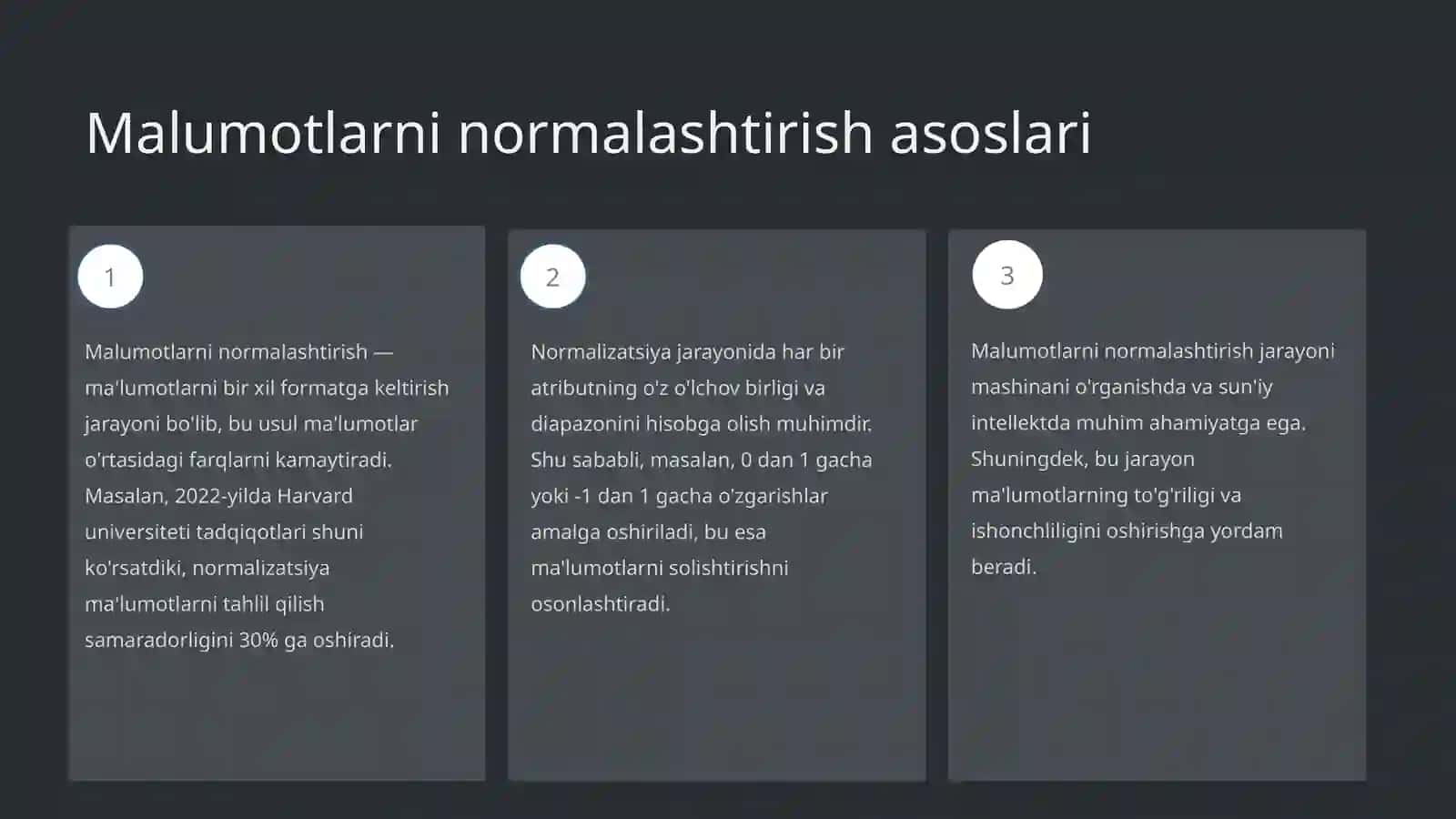 Malumotlarni normalashtirish asoslari

1

Malumotlarni normalashtirish — ma'lumotlarni bir xil formatga keltirish jarayoni bo'lib, bu usul ma'lumotlar o'rtasidagi farqlarni kamaytiradi. Masalan, 2022-yilda Harvard universiteti tadqiqotlari shuni ko'rsatdiki, normalizatsiya ma'lumotlarni tahlil qilish samaradorligini 30% ga oshiradi.

2

Normalizatsiya jarayonida har bir atributning o'z o'lchov birligi va diapazonini hisobga olish muhimdir. Shu sababli, masalan, 0 dan 1 gacha yoki -1 dan 1 gacha o'zgarishlar amalga oshiriladi, bu esa ma'lumotlarni solishtirishni osonlashtiradi.

3

Malumotlarni normalashtirish jarayoni mashinani o'rganishda va sun'iy intellektda muhim ahamiyatga ega. Shuningdek, bu jarayon ma'lumotlarning to'g'riligi va ishonchliligini oshirishga yordam beradi.